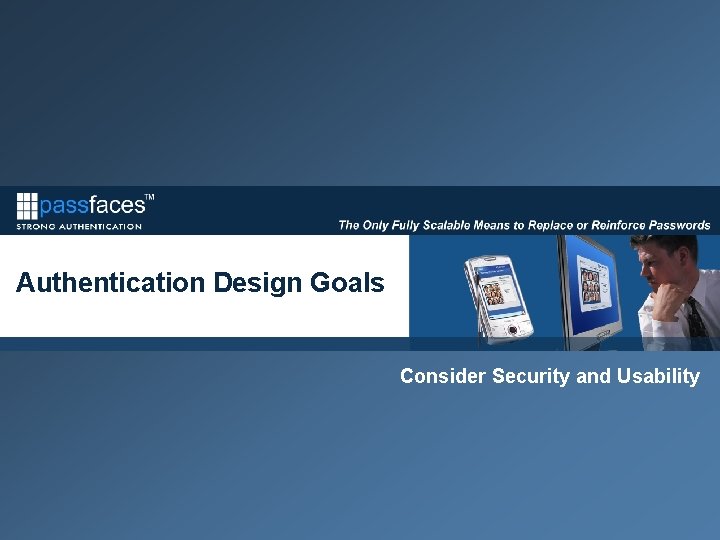 passfaces™
STRONG AUTHENTICATION

The Only Fully Scalable Means to Replace or Reinforce Passwords

Authentication Design Goals

Consider Security and Usability